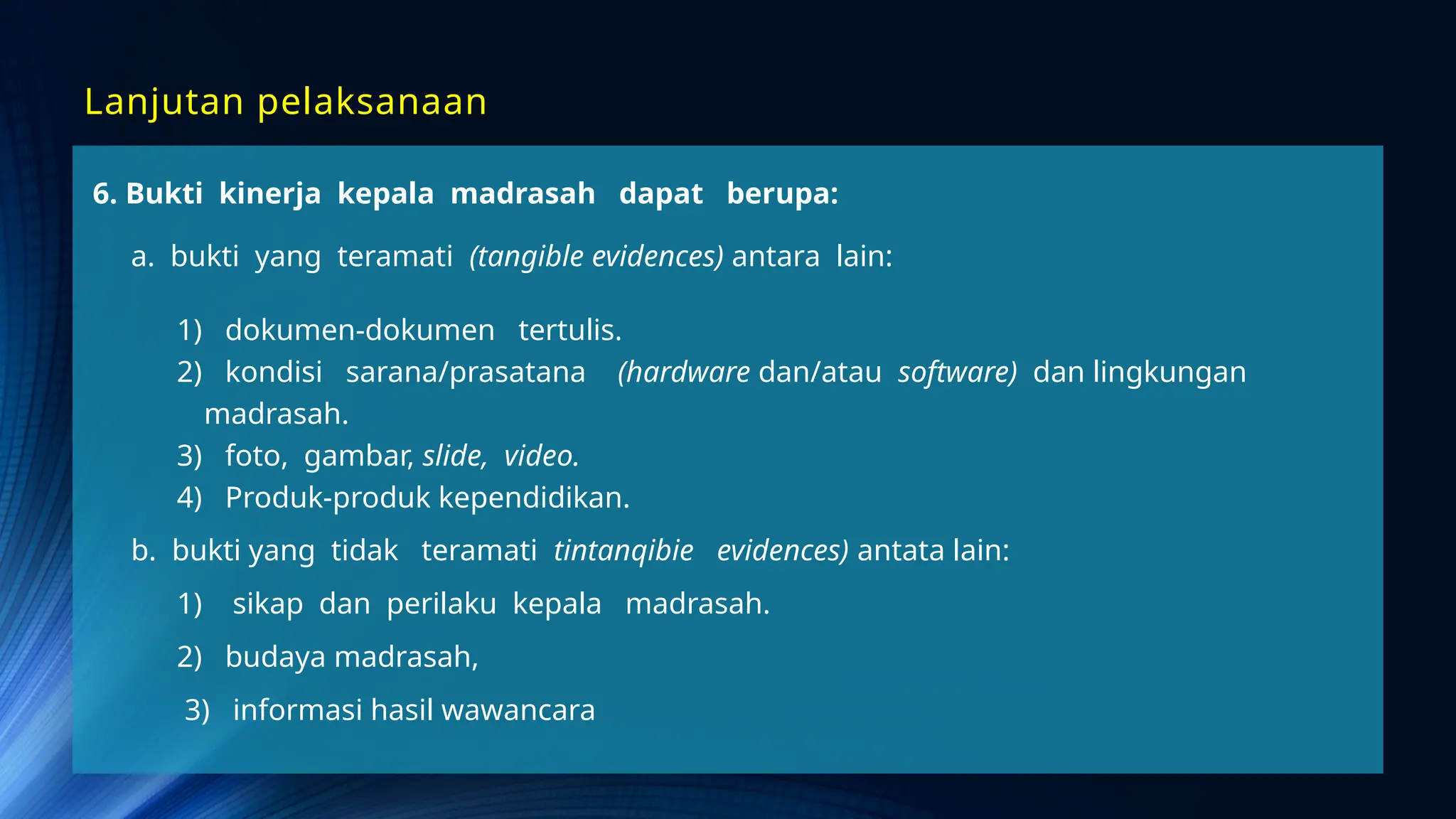 Lanjutan pelaksanaan

6. Bukti kinerja kepala madrasah dapat berupa:

a. bukti yang teramati (tangible evidences) antara lain:

1) dokumen-dokumen tertulis.
2) kondisi sarana/prasatana (hardware dan/atau software) dan lingkungan madrasah.
3) foto, gambar, slide, video.
4) Produk-produk kependidikan.

b. bukti yang tidak teramati tintanqibie evidences) antata lain:

1) sikap dan perilaku kepala madrasah.

2) budaya madrasah,

3) informasi hasil wawancara